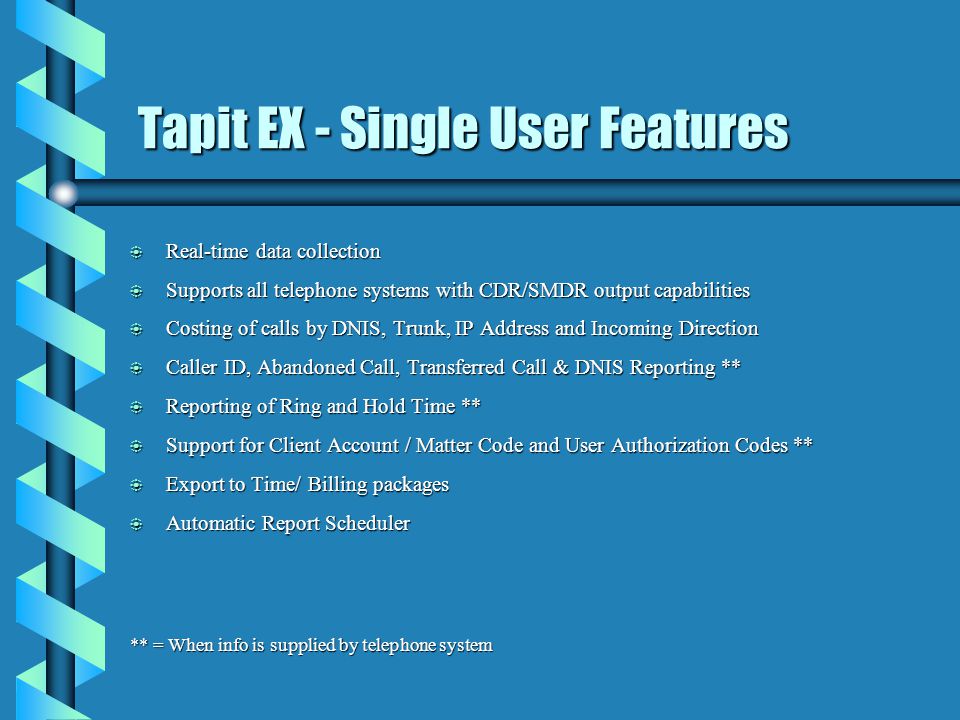 Tapit EX - Single User Features

Real-time data collection

Supports all telephone systems with CDR/SMDR output capabilities

Costing of calls by DNIS, Trunk, IP Address and Incoming Direction

Caller ID, Abandoned Call, Transferred Call & DNIS Reporting **

Reporting of Ring and Hold Time **

Support for Client Account / Matter Code and User Authorization Codes **

Export to Time/ Billing packages

Automatic Report Scheduler

** = When info is supplied by telephone system